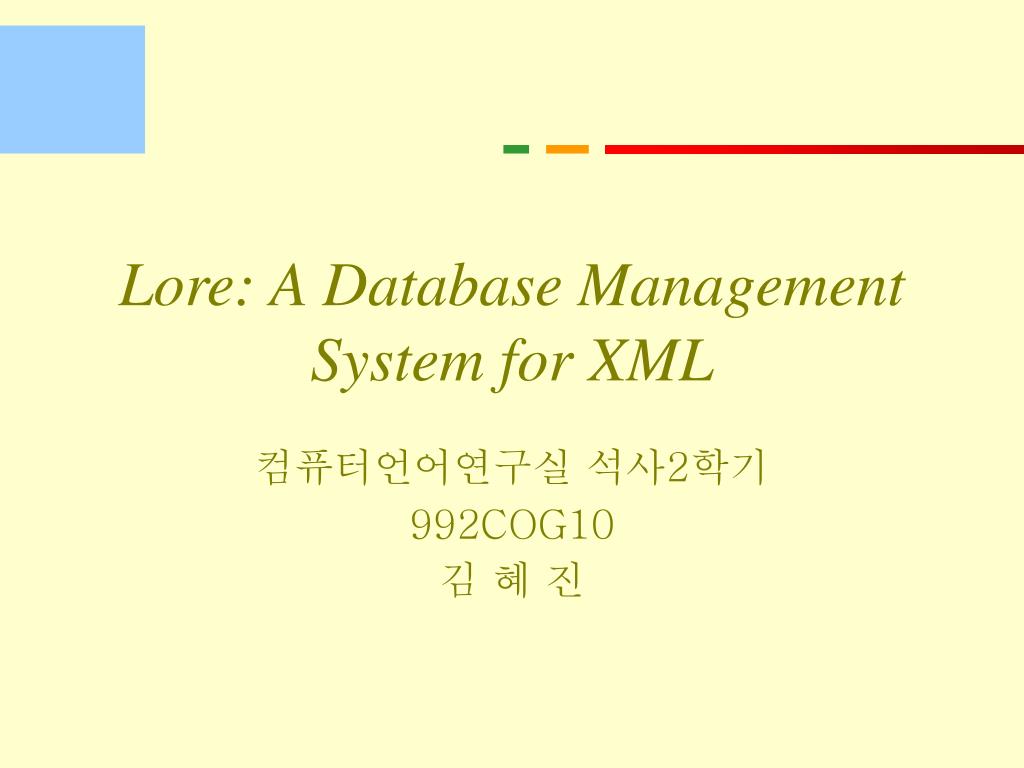 Lore: A Database Management System for XML

컴퓨터언어연구실 석사2학기
992COG10
김 혜 진